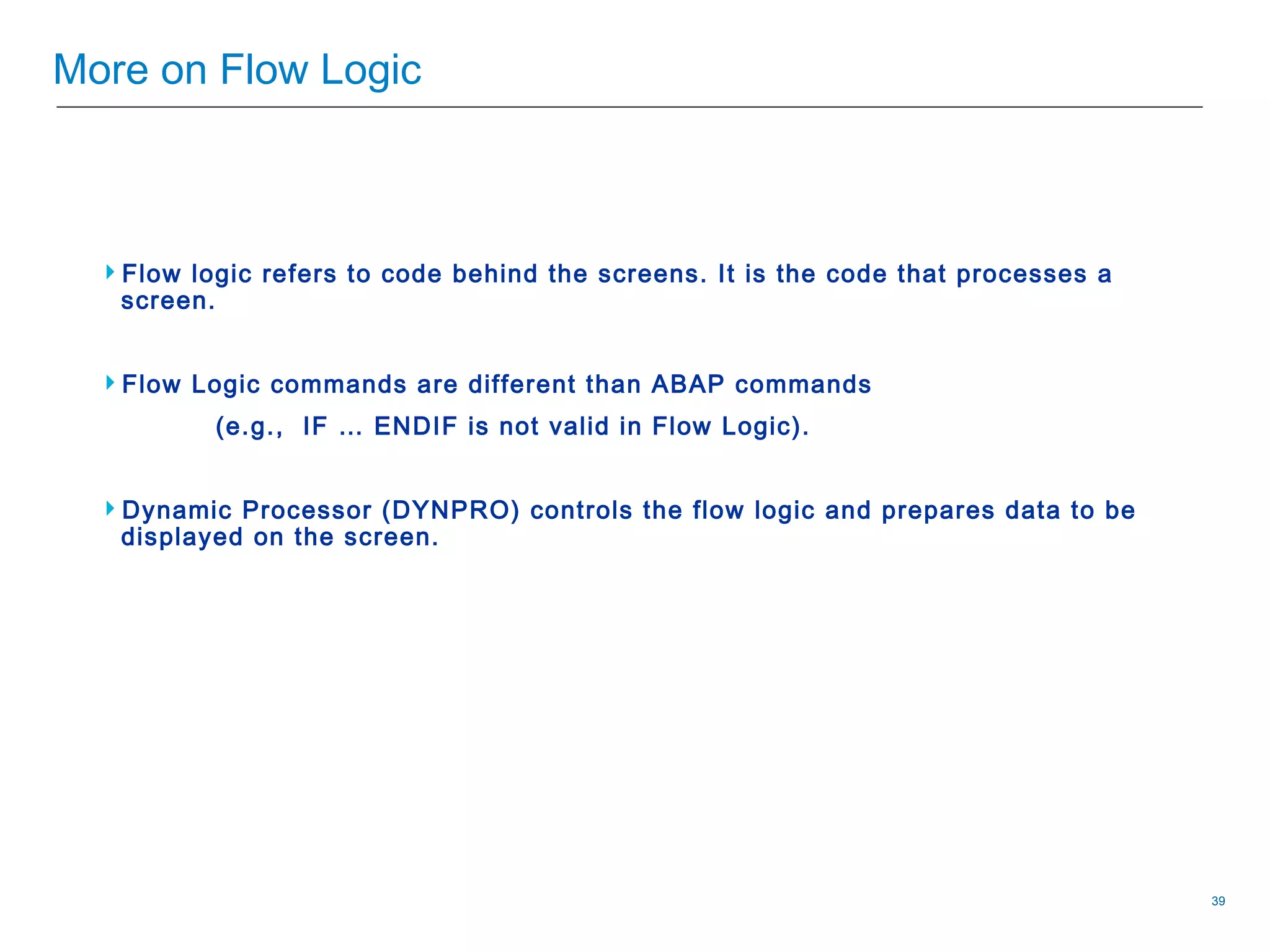 More on Flow Logic

Flow logic refers to code behind the screens. It is the code that processes a screen.

Flow Logic commands are different than ABAP commands

(e.g., IF ... ENDIF is not valid in Flow Logic).

Dynamic Processor (DYNPRO) controls the flow logic and prepares data to be displayed on the screen.

39